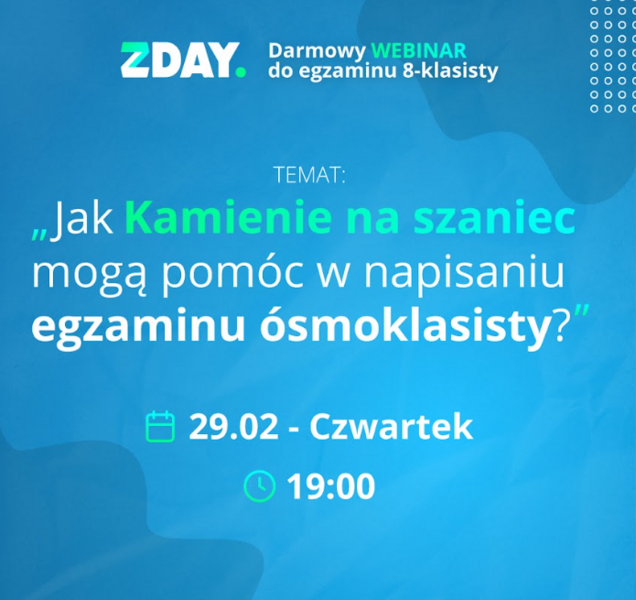 ZDAY. Darmowy WEBINAR do egzaminu 8-klasisty

TEMAT:

„Jak Kamienie na szaniec mogą pomóc w napisaniu egzaminu ósmoklasisty?”

29.02 - Czwartek

19:00